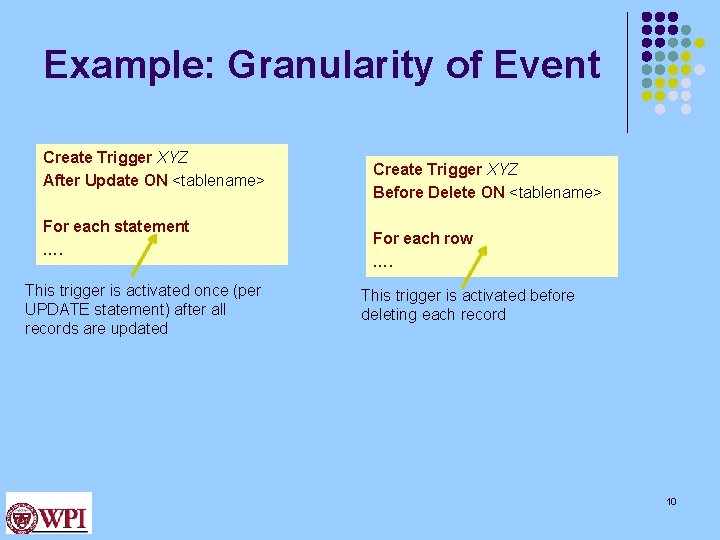 Example: Granularity of Event

Create Trigger XYZ
After Update ON <tablename>

For each statement
….

This trigger is activated once (per UPDATE statement) after all records are updated

Create Trigger XYZ
Before Delete ON <tablename>

For each row
….

This trigger is activated before deleting each record

WPI

10